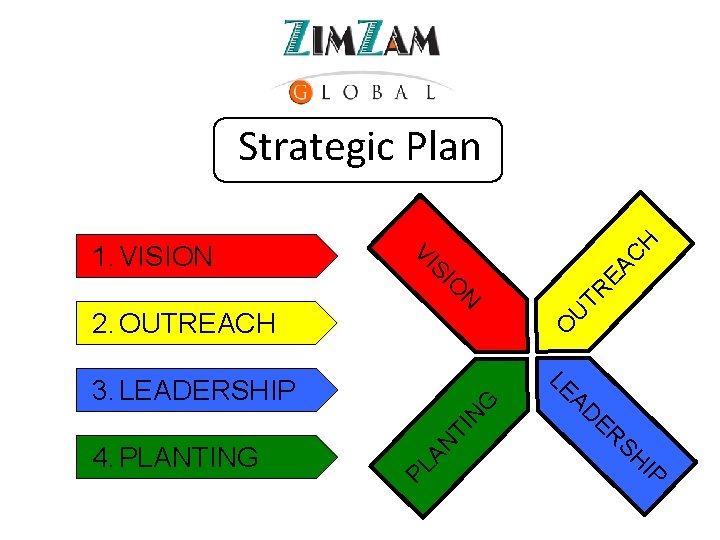 ZIMZAM
GLOBAL

Strategic Plan

1. VISION

2. OUTREACH

3. LEADERSHIP

4. PLANTING

VISION

OUTREACH

PLANTING

LEADERSHIP